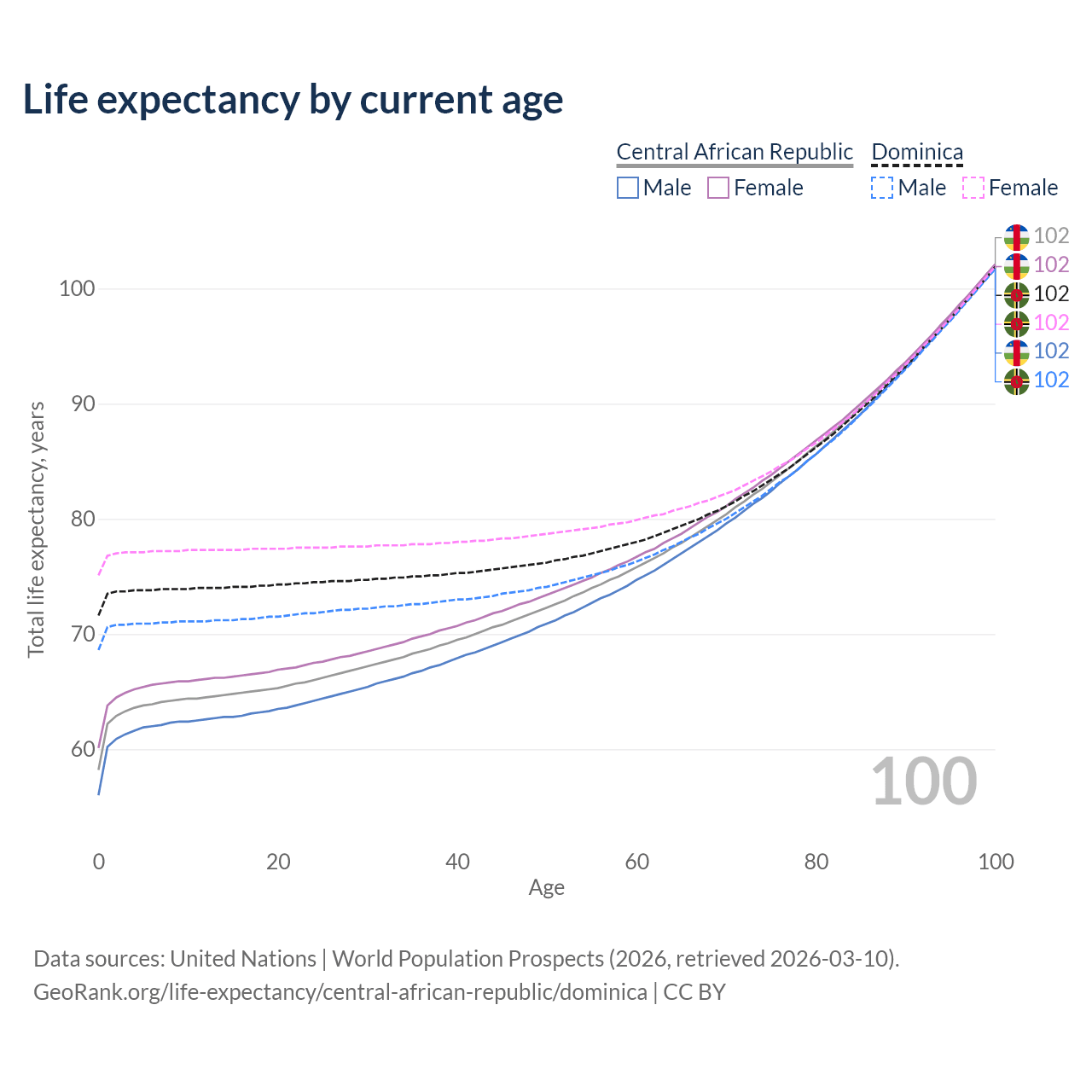 Life expectancy by current age

Central African Republic
Male
Female
Dominica
Male
Female

102
102
102
102
102
102

100
90
80
70
60

Total life expectancy, years

100

0
20
40
60
80
100
Age

Data sources: United Nations | World Population Prospects (2026, retrieved 2026-03-10).
GeoRank.org/life-expectancy/central-african-republic/dominica | CC BY